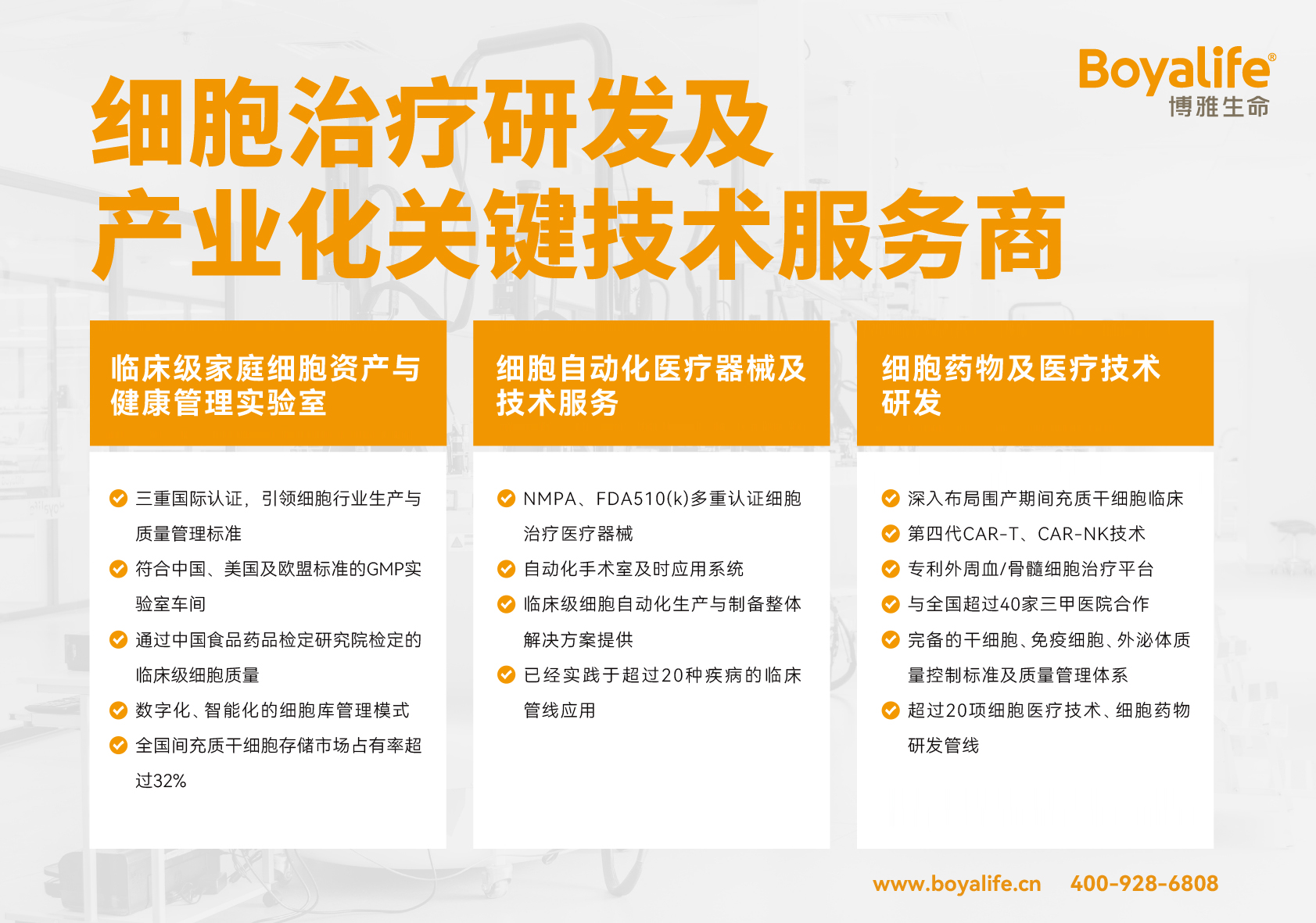 Boyalife®
博雅生命

细胞治疗研发及
产业化关键技术服务商

临床级家庭细胞资产与健康管理实验室

三重国际认证，引领细胞行业生产与质量管理标准
符合中国、美国及欧盟标准的GMP实验室车间
通过中国食品药品检定研究院检定的临床级细胞质量
数字化、智能化的细胞库管理模式
全国间充质干细胞存储市场占有率超过32%

细胞自动化医疗器械及技术服务

NMPA、FDA510(k)多重认证细胞治疗医疗器械
自动化手术室及时应用系统
临床级细胞自动化生产与制备整体解决方案提供
已经实践于超过20种疾病的临床管线应用

细胞药物及医疗技术研发

深入布局围产期间充质干细胞临床
第四代CAR-T、CAR-NK技术
专利外周血/骨髓细胞治疗平台
与全国超过40家三甲医院合作
完备的干细胞、免疫细胞、外泌体质量控制标准及质量管理体系
超过20项细胞医疗技术、细胞药物研发管线

www.boyalife.cn 400-928-6808